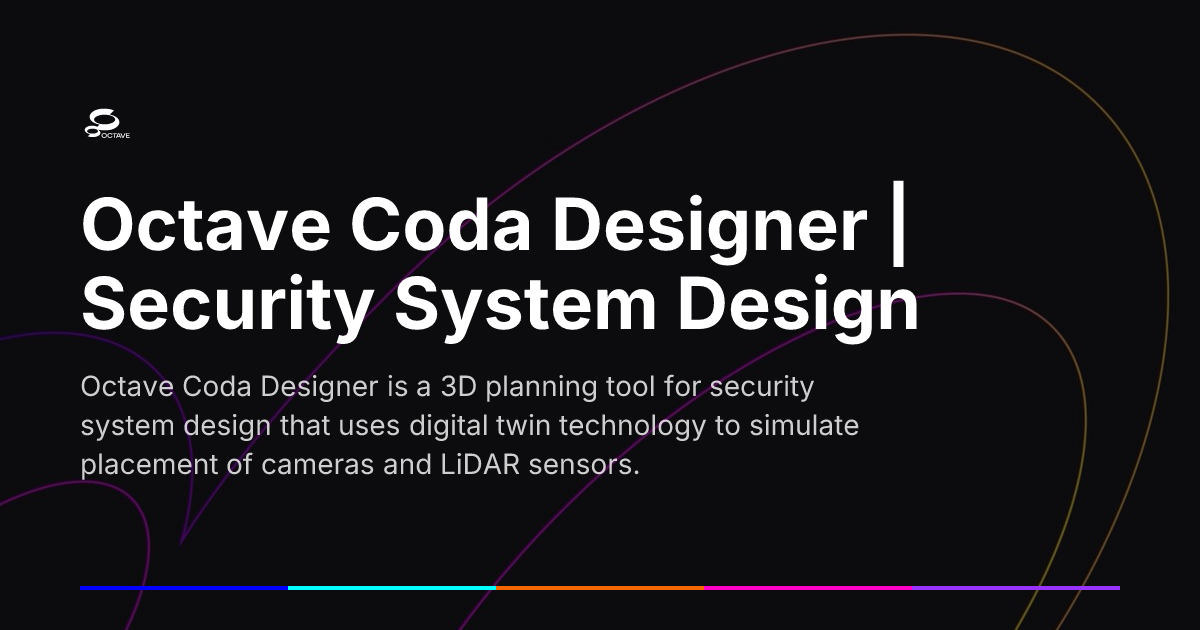 OCTAVE

Octave Coda Designer | Security System Design

Octave Coda Designer is a 3D planning tool for security system design that uses digital twin technology to simulate placement of cameras and LiDAR sensors.